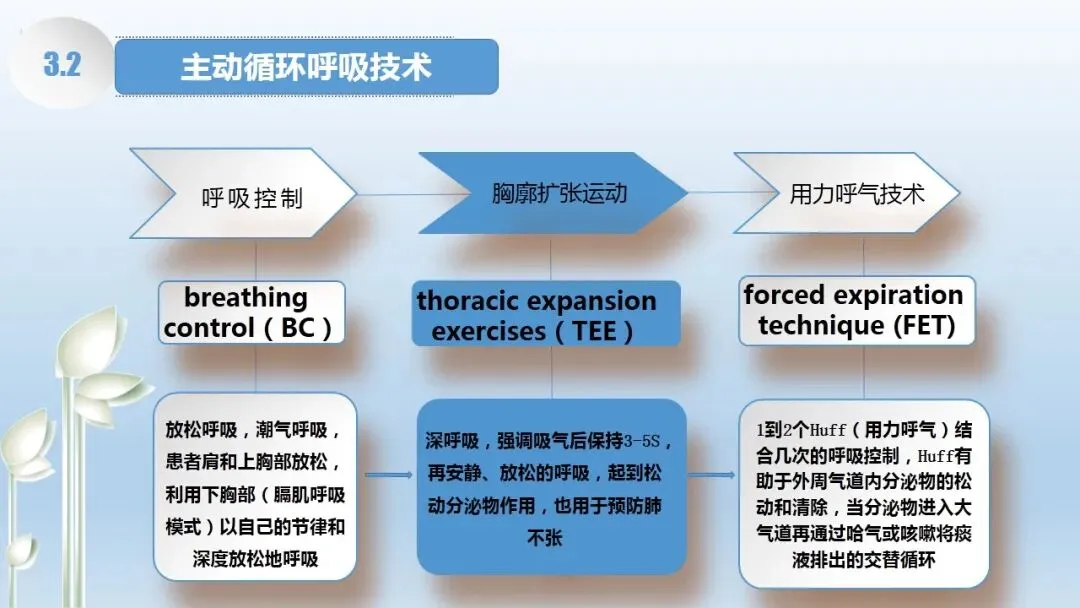 3.2

主动循环呼吸技术

呼吸控制

胸廓扩张运动

用力呼气技术

breathing control（BC）

thoracic expansion exercises（TEE）

forced expiration technique (FET)

放松呼吸，潮气呼吸，患者肩和上胸部放松，利用下胸部（膈肌呼吸模式）以自己的节律和深度放松地呼吸

深呼吸，强调吸气后保持3-5S，再安静、放松的呼吸，起到松动分泌物作用，也用于预防肺不张

1到2个Huff（用力呼气）结合几次的呼吸控制，Huff有助于外周气道内分泌物的松动和清除，当分泌物进入大气道再通过哈气或咳嗽将痰液排出的交替循环